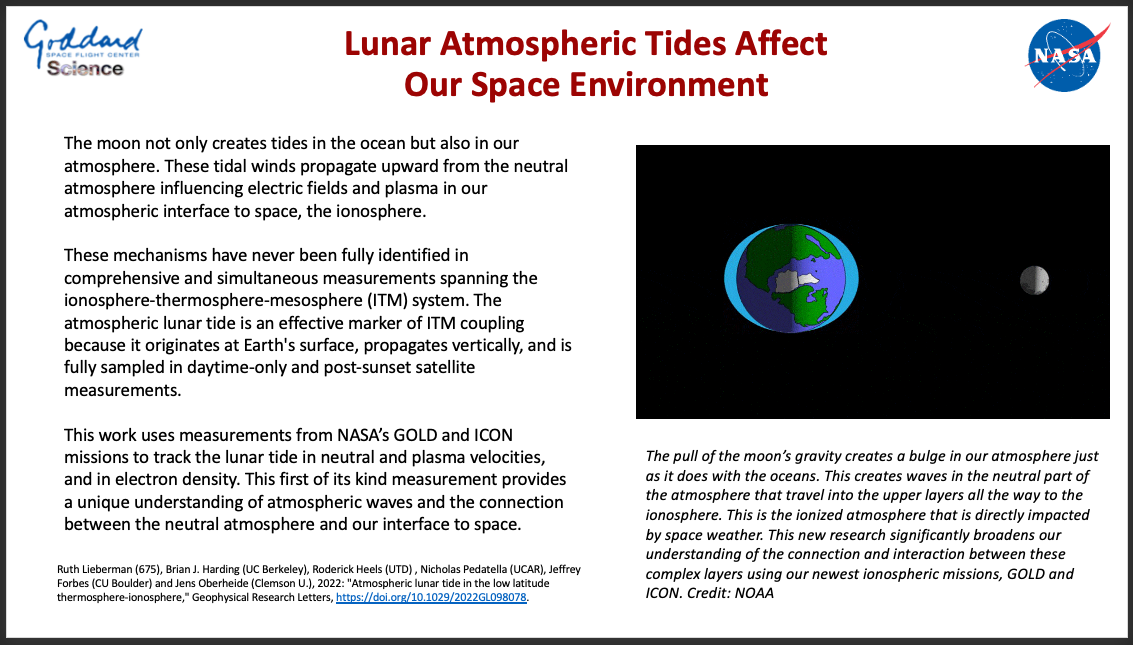 Goddard SPACE FLIGHT CENTER Science

Lunar Atmospheric Tides Affect Our Space Environment

NASA

The moon not only creates tides in the ocean but also in our atmosphere. These tidal winds propagate upward from the neutral atmosphere influencing electric fields and plasma in our atmospheric interface to space, the ionosphere.

These mechanisms have never been fully identified in comprehensive and simultaneous measurements spanning the ionosphere-thermosphere-mesosphere (ITM) system. The atmospheric lunar tide is an effective marker of ITM coupling because it originates at Earth's surface, propagates vertically, and is fully sampled in daytime-only and post-sunset satellite measurements.

This work uses measurements from NASA's GOLD and ICON missions to track the lunar tide in neutral and plasma velocities, and in electron density. This first of its kind measurement provides a unique understanding of atmospheric waves and the connection between the neutral atmosphere and our interface to space.

Ruth Lieberman (675), Brian J. Harding (UC Berkeley), Roderick Heels (UTD) , Nicholas Pedatella (UCAR), Jeffrey Forbes (CU Boulder) and Jens Oberheide (Clemson U.), 2022: "Atmospheric lunar tide in the low latitude thermosphere-ionosphere," Geophysical Research Letters, https://doi.org/10.1029/2022GL098078.

The pull of the moon's gravity creates a bulge in our atmosphere just as it does with the oceans. This creates waves in the neutral part of the atmosphere that travel into the upper layers all the way to the ionosphere. This is the ionized atmosphere that is directly impacted by space weather. This new research significantly broadens our understanding of the connection and interaction between these complex layers using our newest ionospheric missions, GOLD and ICON. Credit: NOAA